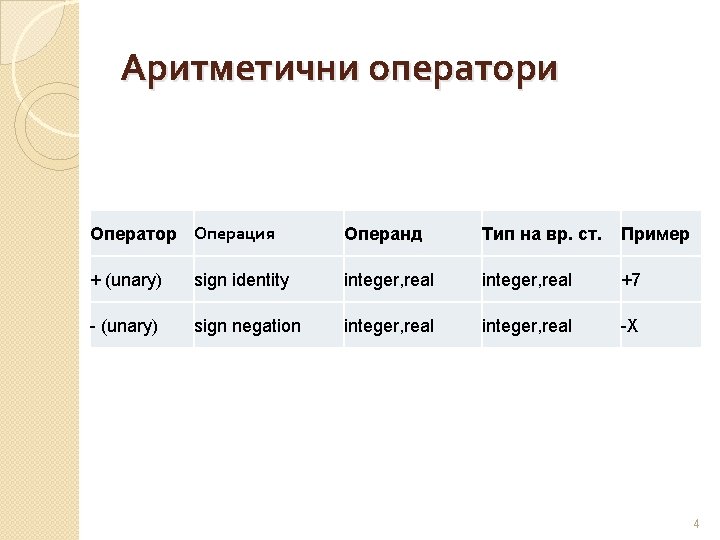 Аритметични оператори

| Оператор | Операция | Операнд | Тип на вр. ст. | Пример |
|---|---|---|---|---|
| + (unary) | sign identity | integer,real | integer,real | +7 |
| - (unary) | sign negation | integer,real | integer,real | -X |

4